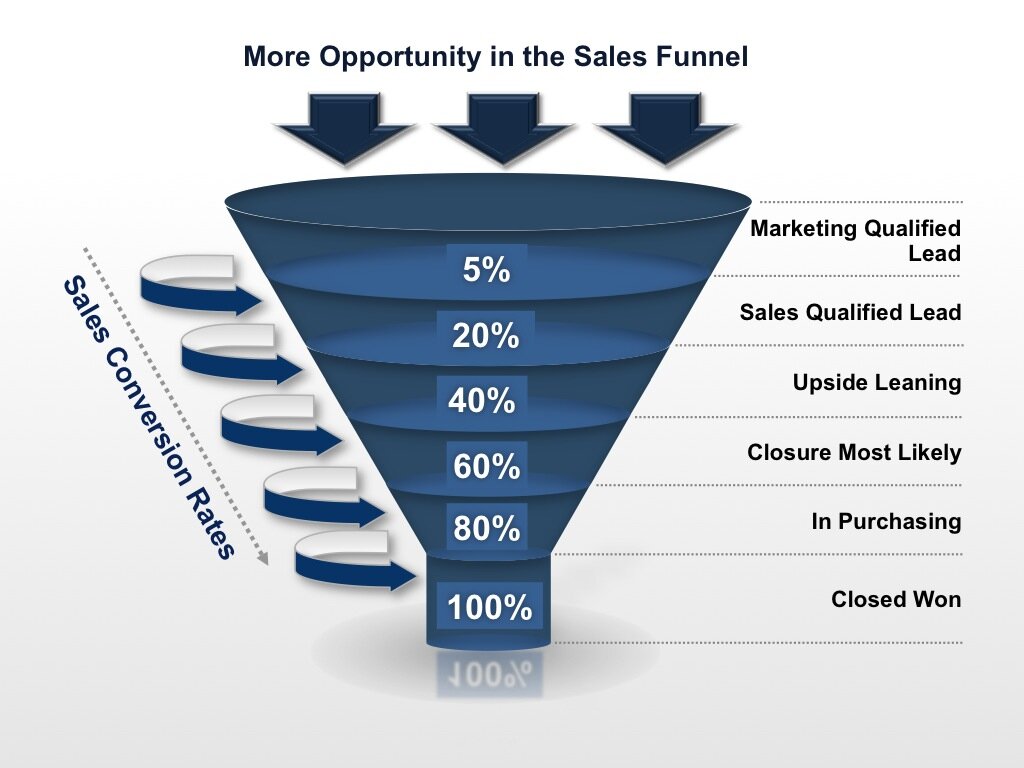 More Opportunity in the Sales Funnel

Sales Conversion Rates

5%

20%

40%

60%

80%

100%

Marketing Qualified Lead

Sales Qualified Lead

Upside Leaning

Closure Most Likely

In Purchasing

Closed Won